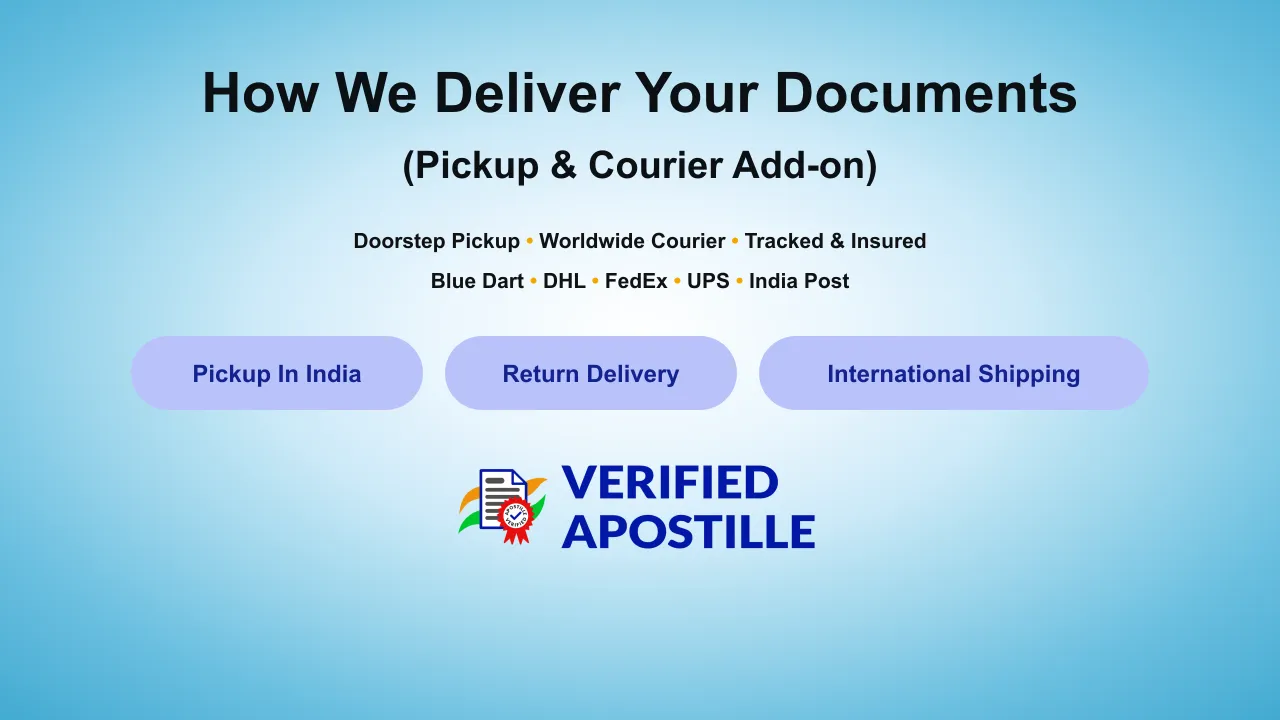 How We Deliver Your Documents

(Pickup & Courier Add-on)

Doorstep Pickup • Worldwide Courier • Tracked & Insured

Blue Dart • DHL • FedEx • UPS • India Post

Pickup In India

Return Delivery

International Shipping

VERIFIED APOSTILLE